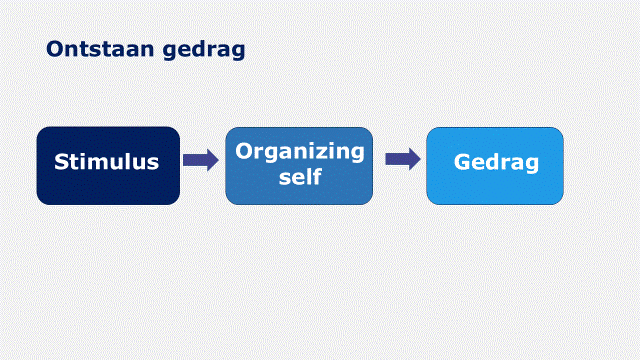 Ontstaan gedrag

Stimulus

Organizing self

Gedrag